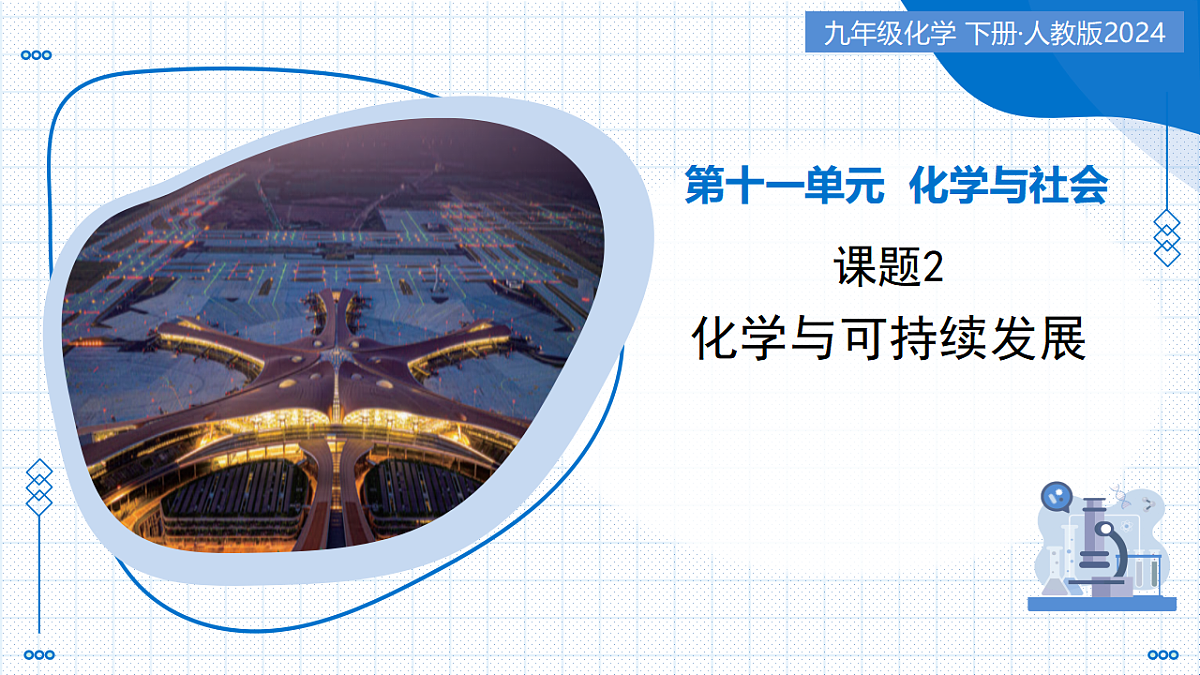 九年级化学 下册·人教版2024

第十一单元 化学与社会

课题2

化学与可持续发展